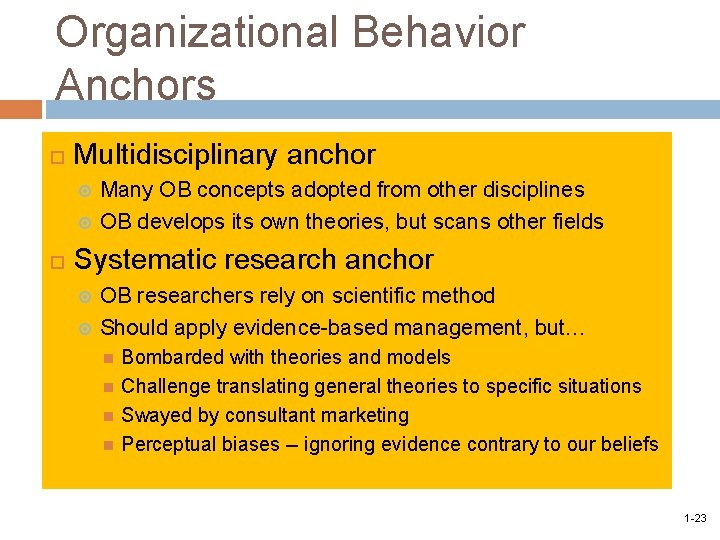 Organizational Behavior Anchors

Multidisciplinary anchor

Many OB concepts adopted from other disciplines

OB develops its own theories, but scans other fields

Systematic research anchor

OB researchers rely on scientific method

Should apply evidence-based management, but…

Bombarded with theories and models

Challenge translating general theories to specific situations

Swayed by consultant marketing

Perceptual biases – ignoring evidence contrary to our beliefs

1-23